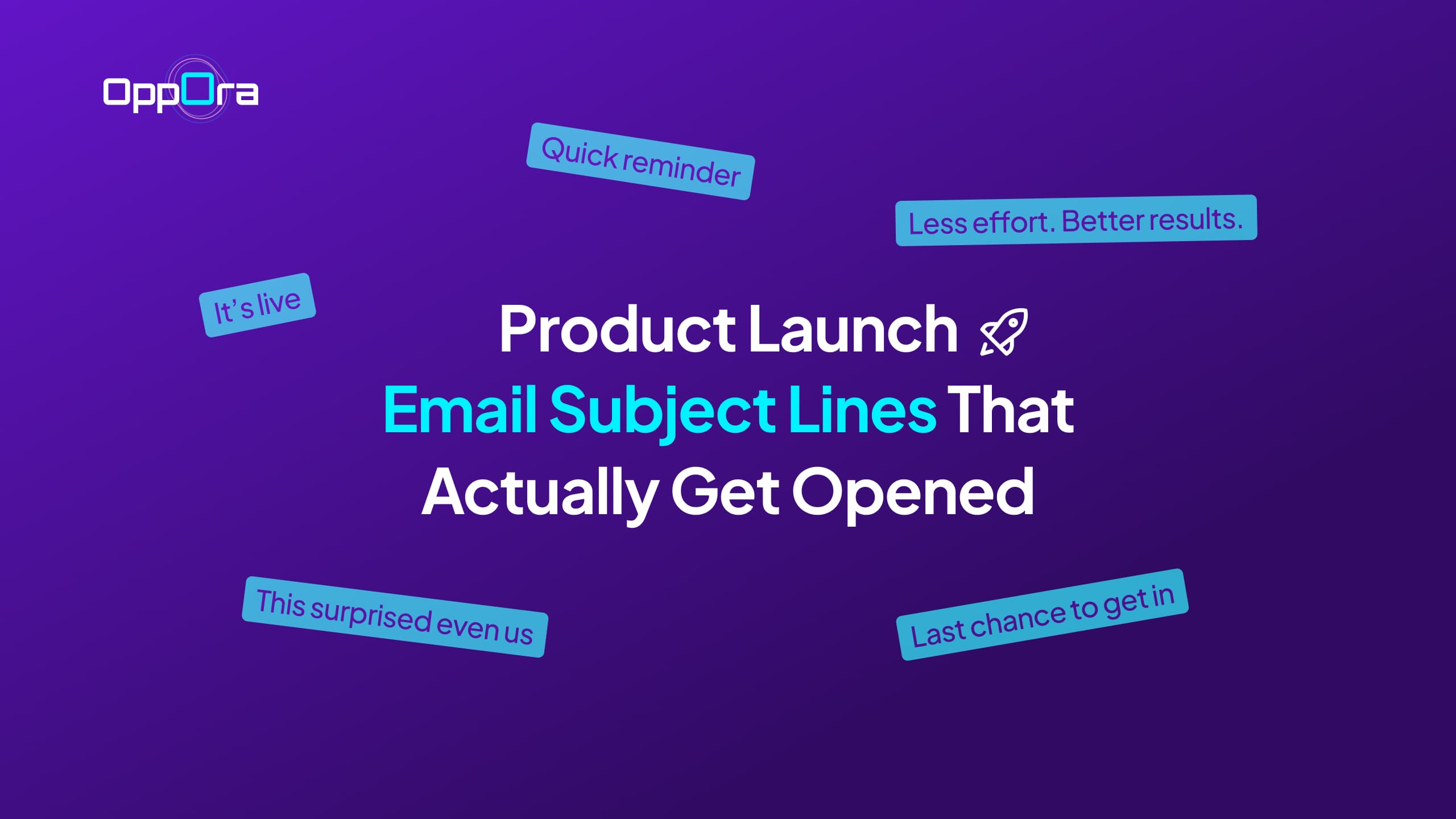 OppOra

Quick reminder

Less effort. Better results.

It's live

Product Launch
Email Subject Lines That Actually Get Opened

This surprised even us

Last chance to get in